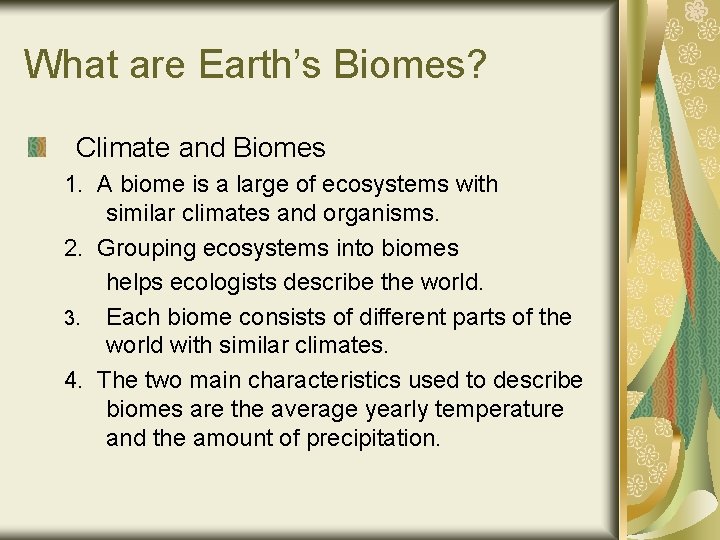 What are Earth's Biomes?

Climate and Biomes

1. A biome is a large of ecosystems with similar climates and organisms.
2. Grouping ecosystems into biomes helps ecologists describe the world.
3. Each biome consists of different parts of the world with similar climates.
4. The two main characteristics used to describe biomes are the average yearly temperature and the amount of precipitation.